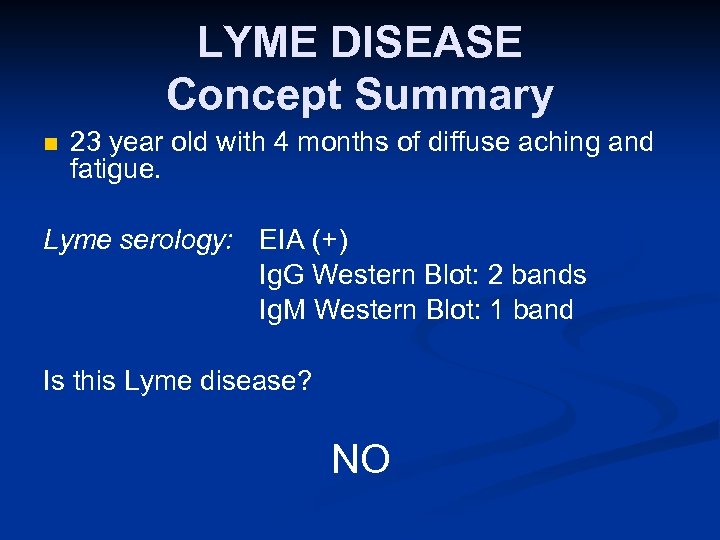 LYME DISEASE
Concept Summary

23 year old with 4 months of diffuse aching and fatigue.

Lyme serology: EIA (+)
IgG Western Blot: 2 bands
IgM Western Blot: 1 band

Is this Lyme disease?

NO